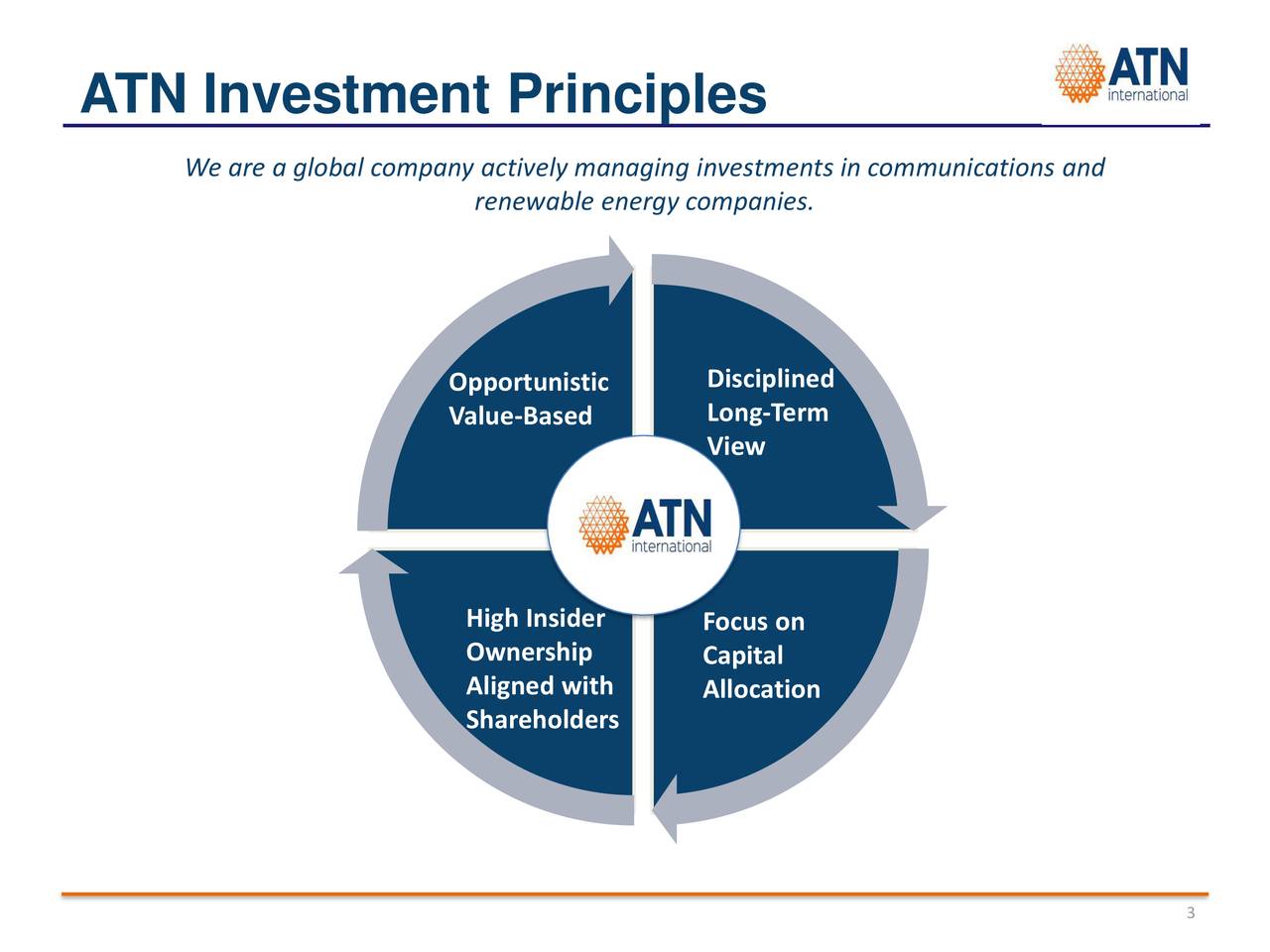 ATN Investment Principles

ATN international

We are a global company actively managing investments in communications and renewable energy companies.

Opportunistic Value-Based

Disciplined Long-Term View

ATN international

High Insider Ownership Aligned with Shareholders

Focus on Capital Allocation

3